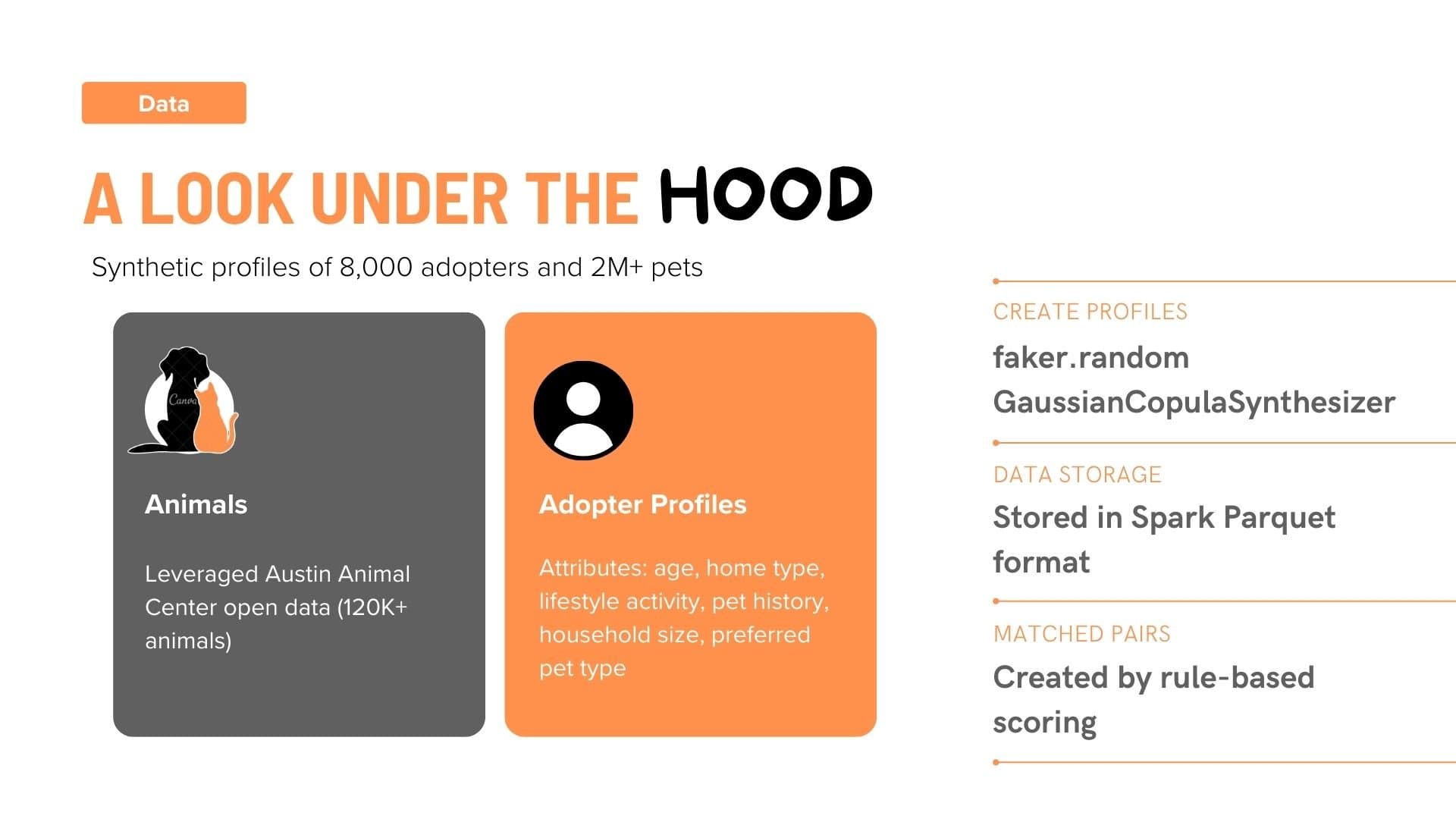 Data

A LOOK UNDER THE HOOD

Synthetic profiles of 8,000 adopters and 2M+ pets

Canva

Animals

Leveraged Austin Animal Center open data (120K+ animals)

Adopter Profiles

Attributes: age, home type, lifestyle activity, pet history, household size, preferred pet type

CREATE PROFILES

faker.random
GaussianCopulaSynthesizer

DATA STORAGE

Stored in Spark Parquet format

MATCHED PAIRS

Created by rule-based scoring